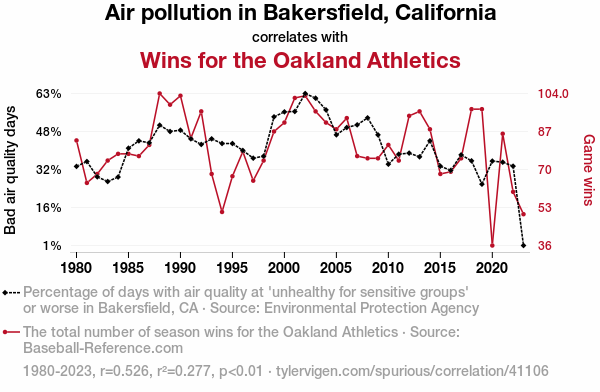 Air pollution in Bakersfield, California
correlates with
Wins for the Oakland Athletics

Bad air quality days

63%
48%
32%
16%
1%

104.0
87
70
53
36

Game wins

1980 1985 1990 1995 2000 2005 2010 2015 2020

Percentage of days with air quality at 'unhealthy for sensitive groups' or worse in Bakersfield, CA · Source: Environmental Protection Agency

The total number of season wins for the Oakland Athletics · Source: Baseball-Reference.com

1980-2023, r=0.526, r²=0.277, p<0.01 · tylervigen.com/spurious/correlation/41106